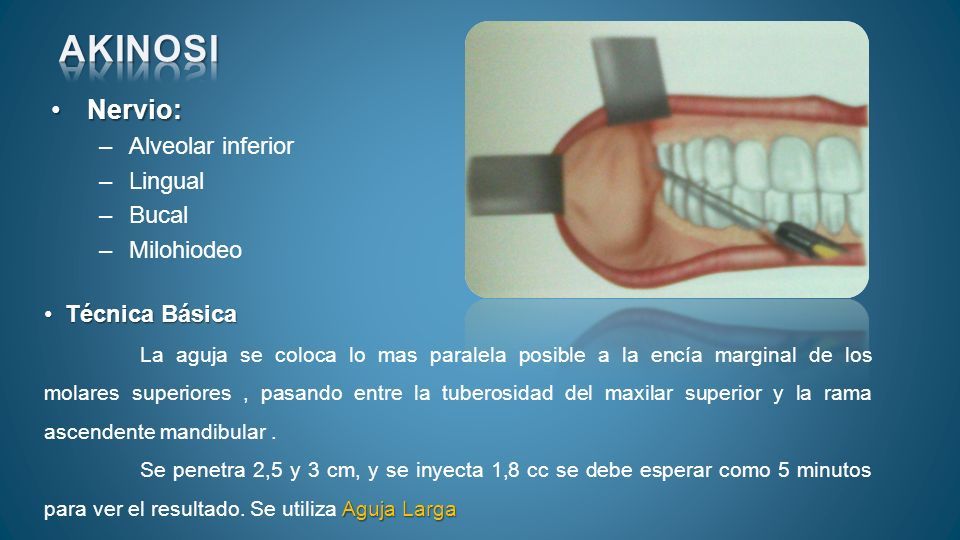 AKINOSI

• Nervio:
– Alveolar inferior
– Lingual
– Bucal
– Milohiodeo

• Técnica Básica

La aguja se coloca lo mas paralela posible a la encía marginal de los molares superiores , pasando entre la tuberosidad del maxilar superior y la rama ascendente mandibular .

Se penetra 2,5 y 3 cm, y se inyecta 1,8 cc se debe esperar como 5 minutos para ver el resultado. Se utiliza Aguja Larga